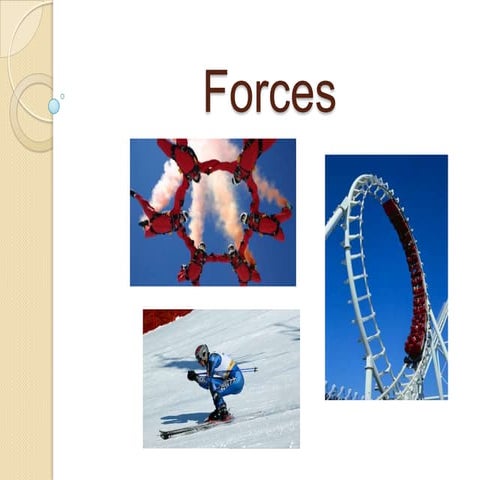 Forces